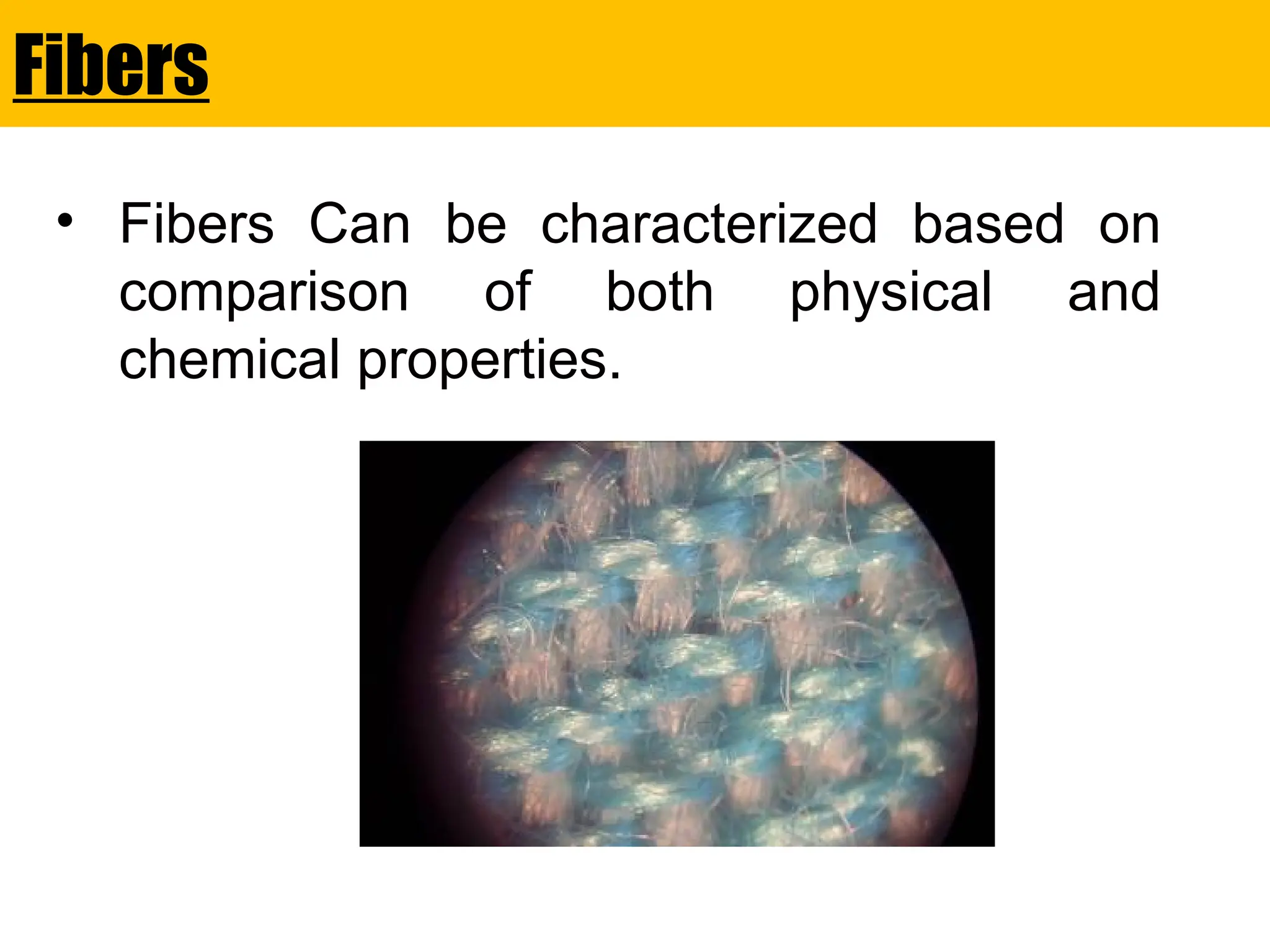 Fibers

• Fibers Can be characterized based on comparison of both physical and chemical properties.